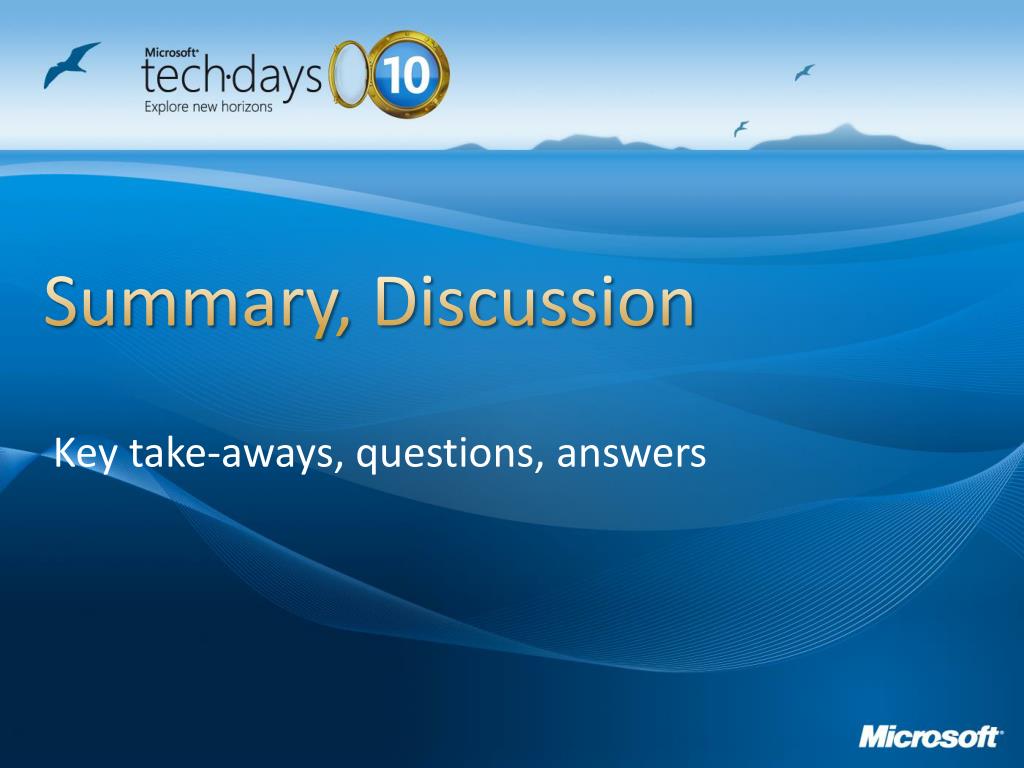 Microsoft®
tech·days 10
Explore new horizons

Summary, Discussion

Key take-aways, questions, answers

Microsoft®